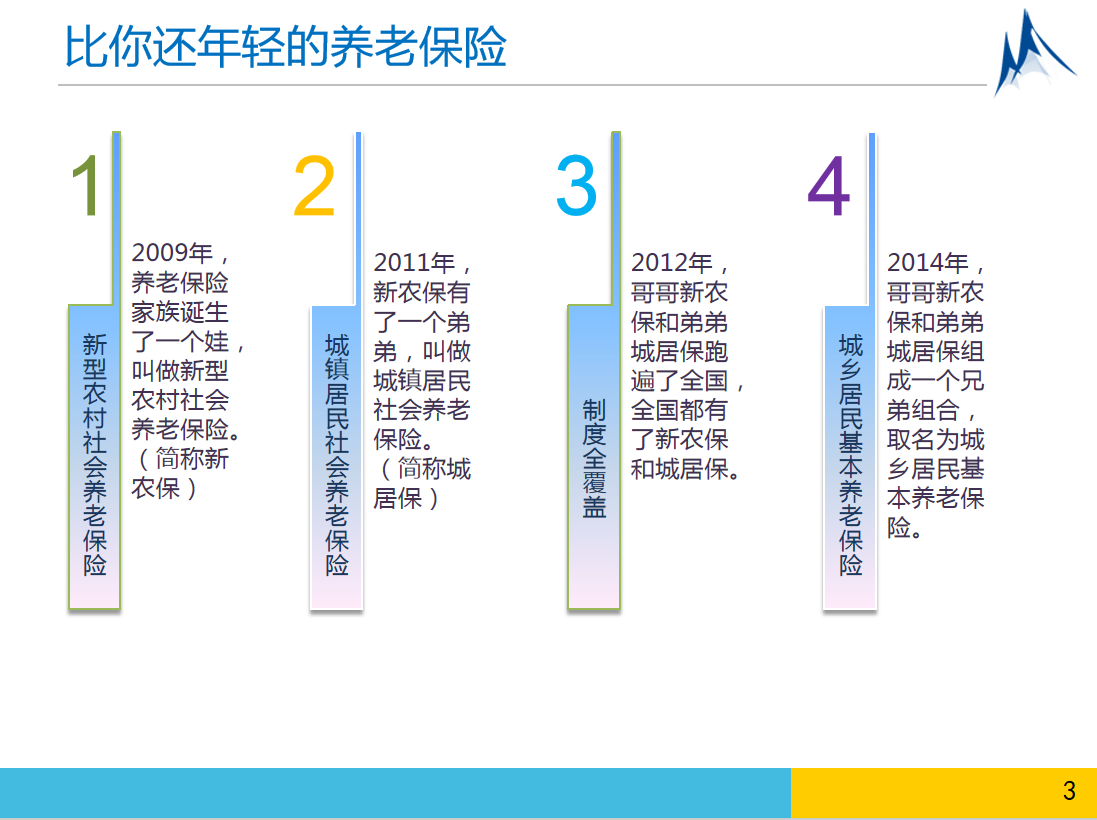 比你还年轻的养老保险

1

新型农村社会养老保险

2009年，养老保险家族诞生了一个娃，叫做新型农村社会养老保险。（简称新农保）

2

城镇居民社会养老保险

2011年，新农保有了一个弟弟，叫做城镇居民社会养老保险。（简称城居保）

3

制度全覆盖

2012年，哥哥新农保和弟弟城居保跑遍了全国，全国都有了新农保和城居保。

4

城乡居民基本养老保险

2014年，哥哥新农保和弟弟城居保组成一个兄弟组合，取名为城乡居民基本养老保险。

3